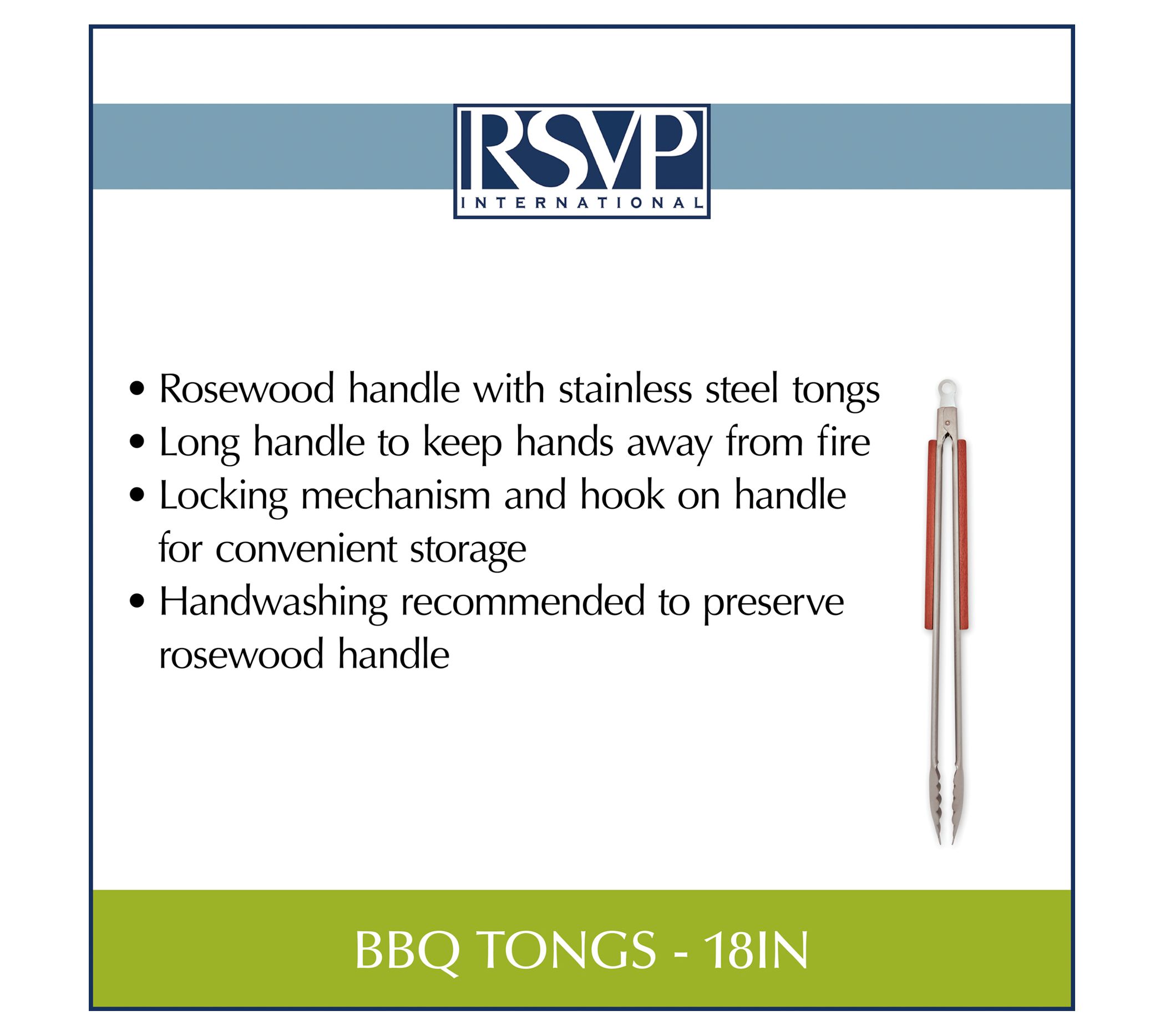 RSVP
INTERNATIONAL

• Rosewood handle with stainless steel tongs
• Long handle to keep hands away from fire
• Locking mechanism and hook on handle for convenient storage
• Handwashing recommended to preserve rosewood handle

BBQ TONGS - 18IN